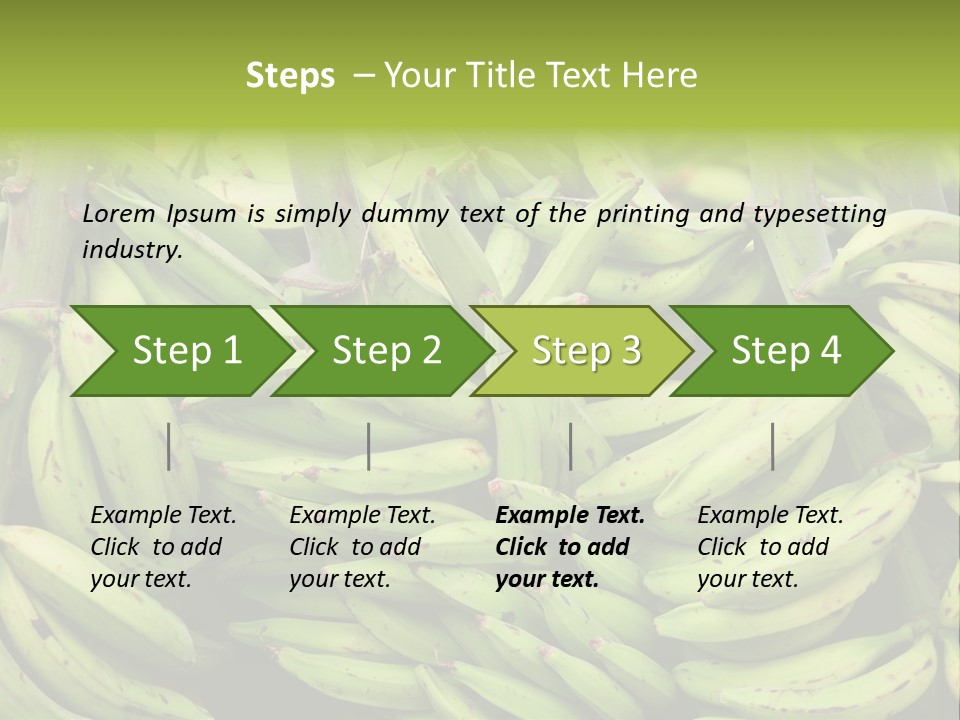 Steps – Your Title Text Here

Lorem Ipsum is simply dummy text of the printing and typesetting industry.

Step 1

Step 2

Step 3

Step 4

Example Text. Click to add your text.

Example Text. Click to add your text.

Example Text. Click to add your text.

Example Text. Click to add your text.